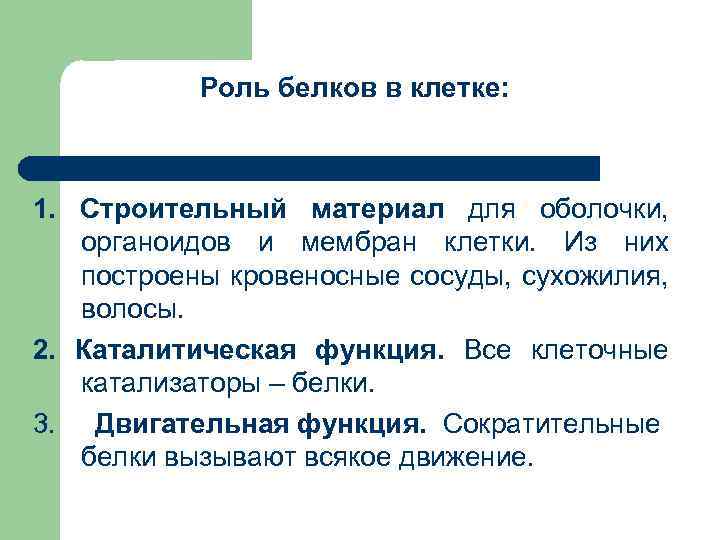 Роль белков в клетке:

1. Строительный материал для оболочки, органоидов и мембран клетки. Из них построены кровеносные сосуды, сухожилия, волосы.

2. Каталитическая функция. Все клеточные катализаторы – белки.

3. Двигательная функция. Сократительные белки вызывают всякое движение.